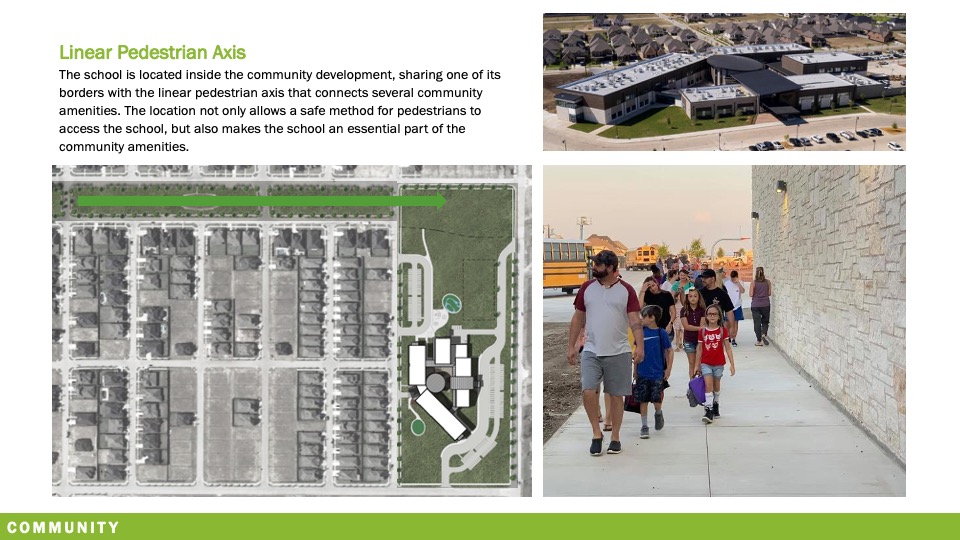 Linear Pedestrian Axis

The school is located inside the community development, sharing one of its borders with the linear pedestrian axis that connects several community amenities. The location not only allows a safe method for pedestrians to access the school, but also makes the school an essential part of the community amenities.

COMMUNITY